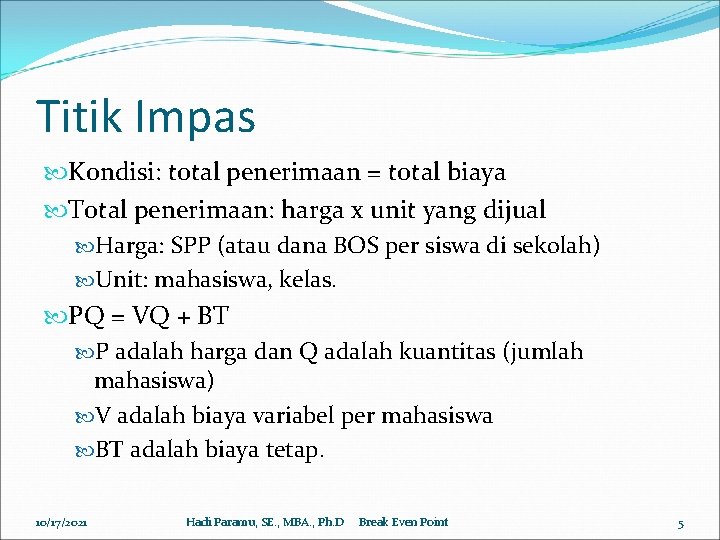 Titik Impas

Kondisi: total penerimaan = total biaya

Total penerimaan: harga x unit yang dijual

Harga: SPP (atau dana BOS per siswa di sekolah)

Unit: mahasiswa, kelas.

PQ = VQ + BT

P adalah harga dan Q adalah kuantitas (jumlah mahasiswa)

V adalah biaya variabel per mahasiswa

BT adalah biaya tetap.

10/17/2021 Hadi Paramu, SE., MBA., Ph.D Break Even Point 5